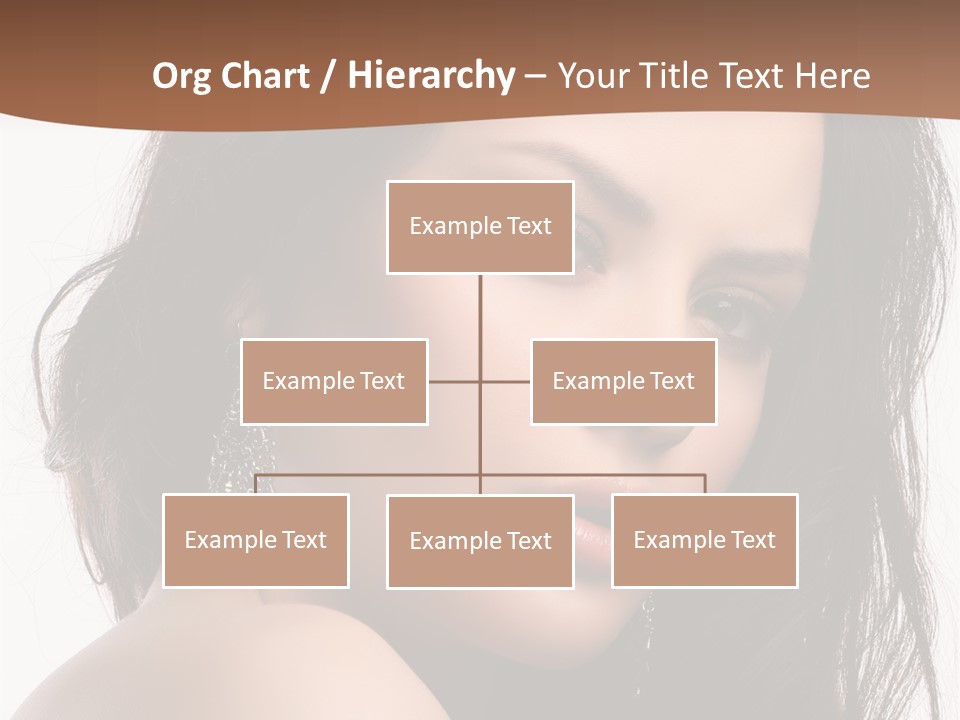 Org Chart / Hierarchy – Your Title Text Here

Example Text

Example Text

Example Text

Example Text

Example Text

Example Text